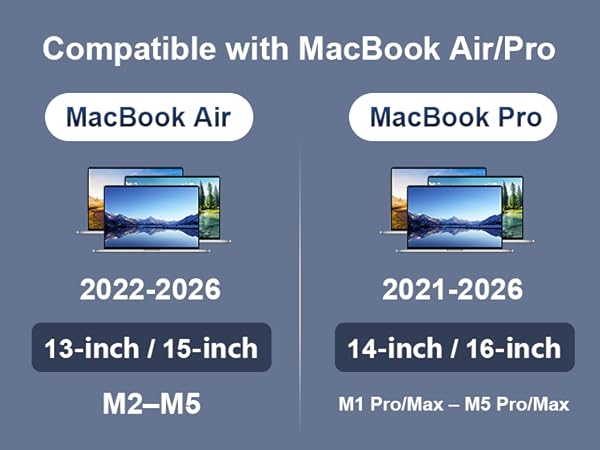 Compatible with MacBook Air/Pro

MacBook Air

2022-2026

13-inch / 15-inch

M2–M5

MacBook Pro

2021-2026

14-inch / 16-inch

M1 Pro/Max – M5 Pro/Max